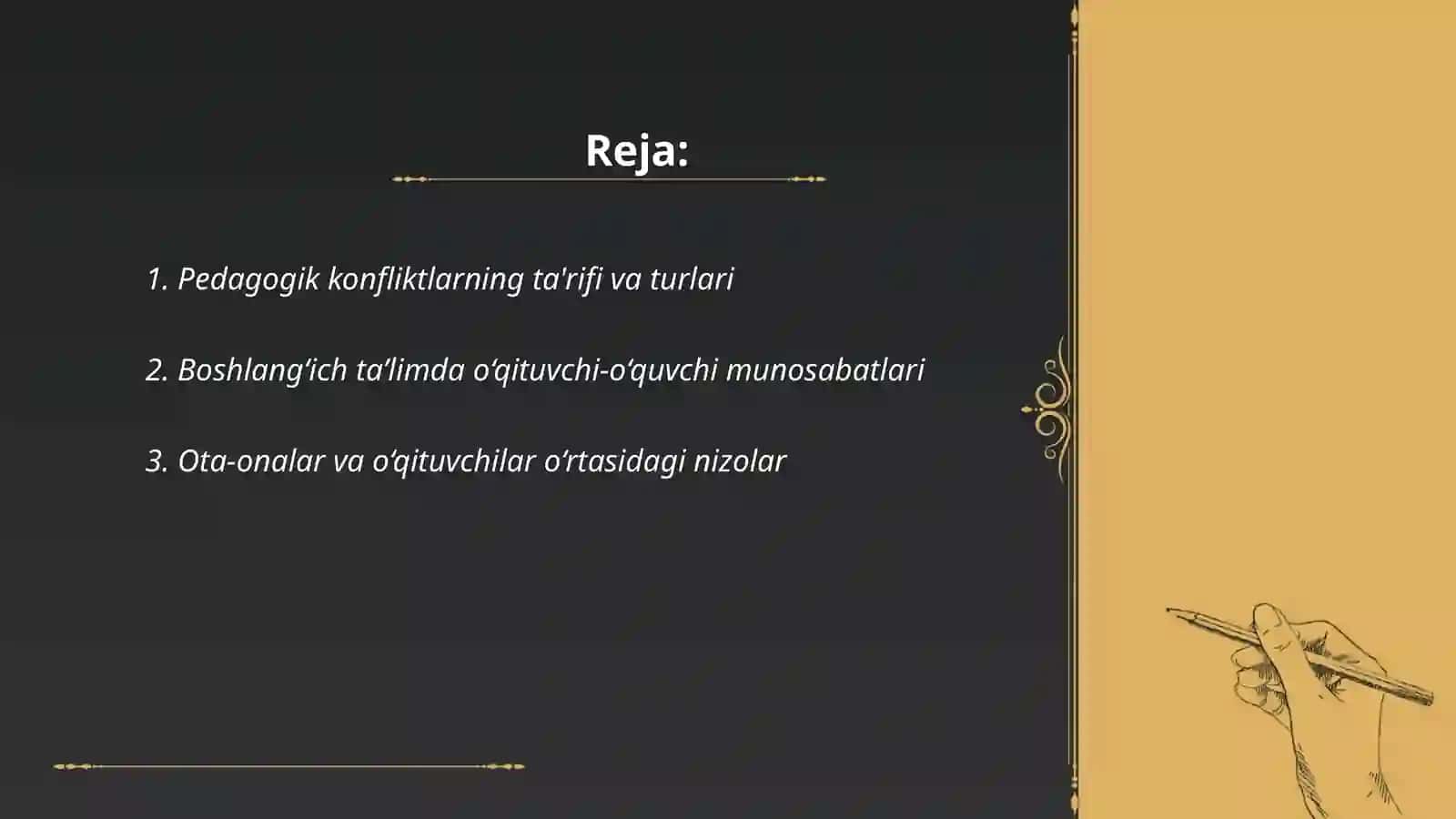 Reja:

1. Pedagogik konfliktlarning ta'rifi va turlari

2. Boshlang‘ich ta’limda o‘qituvchi-o‘quvchi munosabatlari

3. Ota-onalar va o‘qituvchilar o‘rtasidagi nizolar